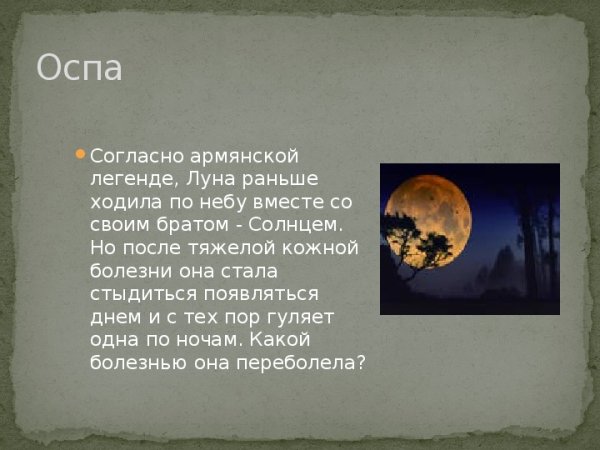 Оспа

Согласно армянской легенде, Луна раньше ходила по небу вместе со своим братом - Солнцем. Но после тяжелой кожной болезни она стала стыдиться появляться днем и с тех пор гуляет одна по ночам. Какой болезнью она переболела?